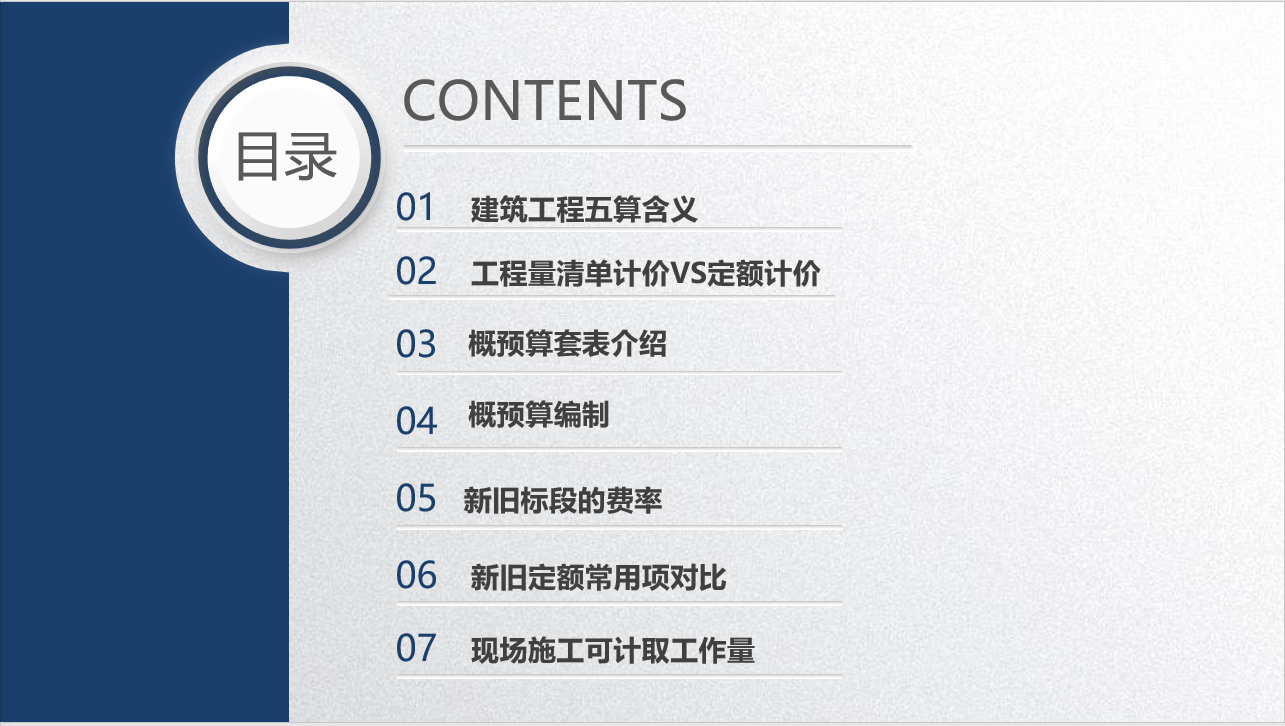 目录

CONTENTS

01 建筑工程五算含义

02 工程量清单计价VS定额计价

03 概预算套表介绍

04 概预算编制

05 新旧标段的费率

06 新旧定额常用项对比

07 现场施工可计取工作量